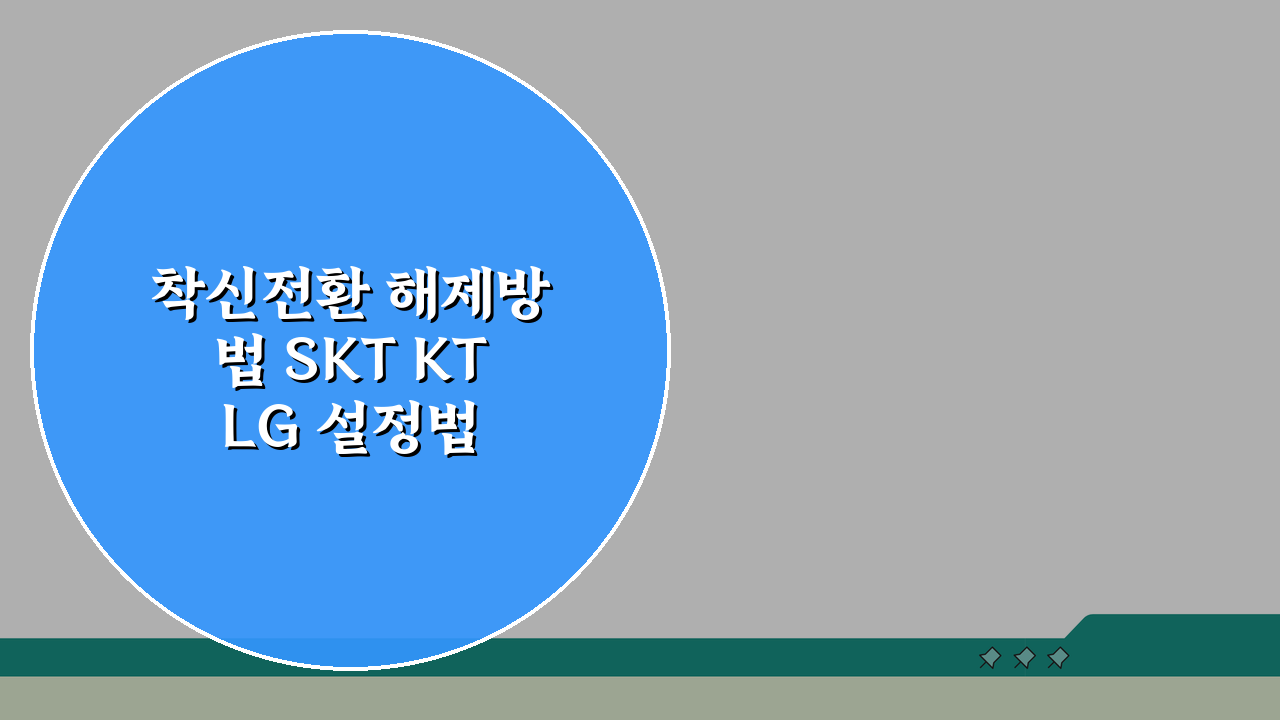 착신전환 해제방법 SKT KT LG 설정법